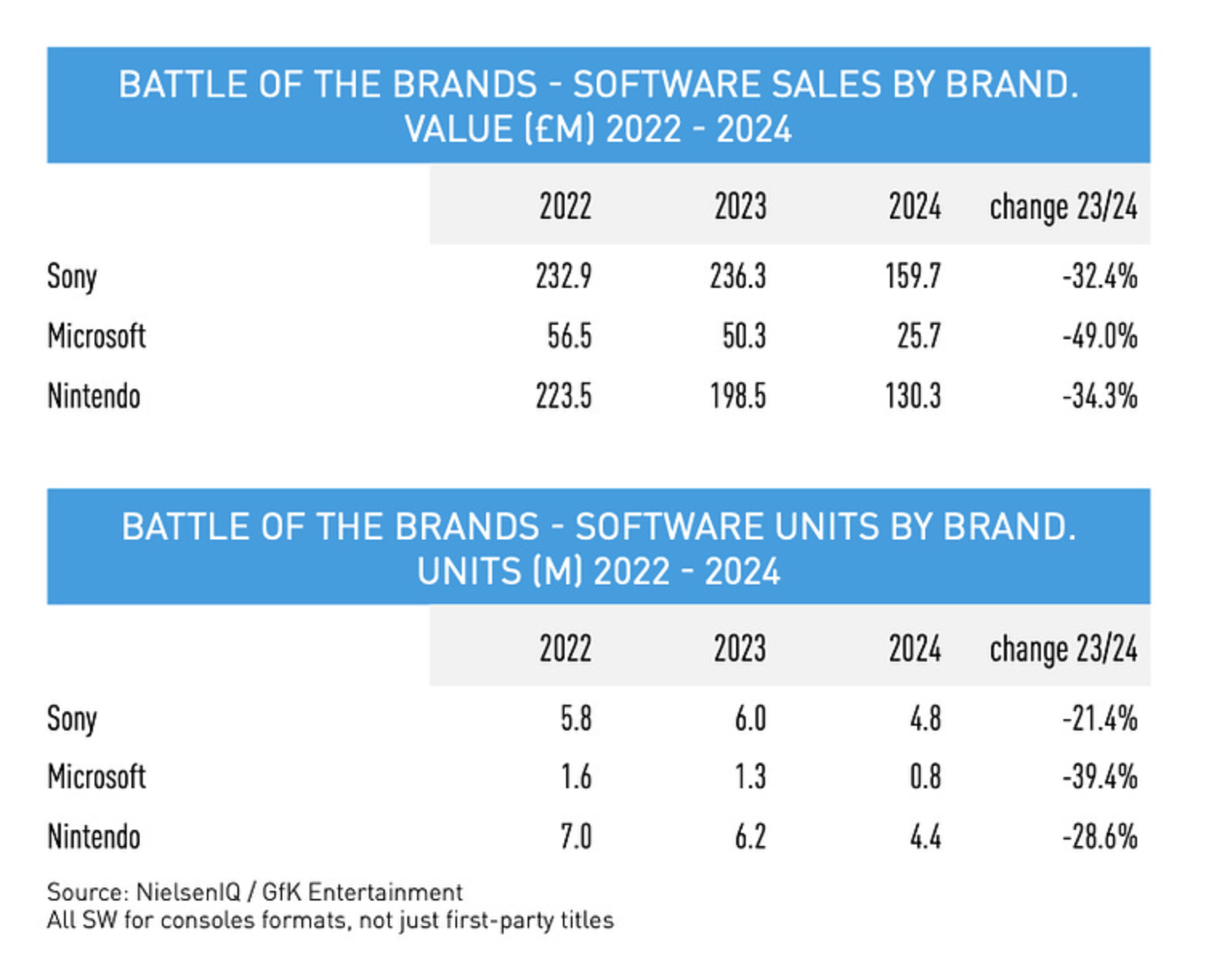 BATTLE OF THE BRANDS - SOFTWARE SALES BY BRAND. VALUE (£M) 2022 - 2024

| | 2022 | 2023 | 2024 | change 23/24 |
|---|---|---|---|---|
| Sony | 232.9 | 236.3 | 159.7 | -32.4% |
| Microsoft | 56.5 | 50.3 | 25.7 | -49.0% |
| Nintendo | 223.5 | 198.5 | 130.3 | -34.3% |

BATTLE OF THE BRANDS - SOFTWARE UNITS BY BRAND. UNITS (M) 2022 - 2024

| | 2022 | 2023 | 2024 | change 23/24 |
|---|---|---|---|---|
| Sony | 5.8 | 6.0 | 4.8 | -21.4% |
| Microsoft | 1.6 | 1.3 | 0.8 | -39.4% |
| Nintendo | 7.0 | 6.2 | 4.4 | -28.6% |

Source: NielsenIQ / GfK Entertainment
All SW for consoles formats, not just first-party titles